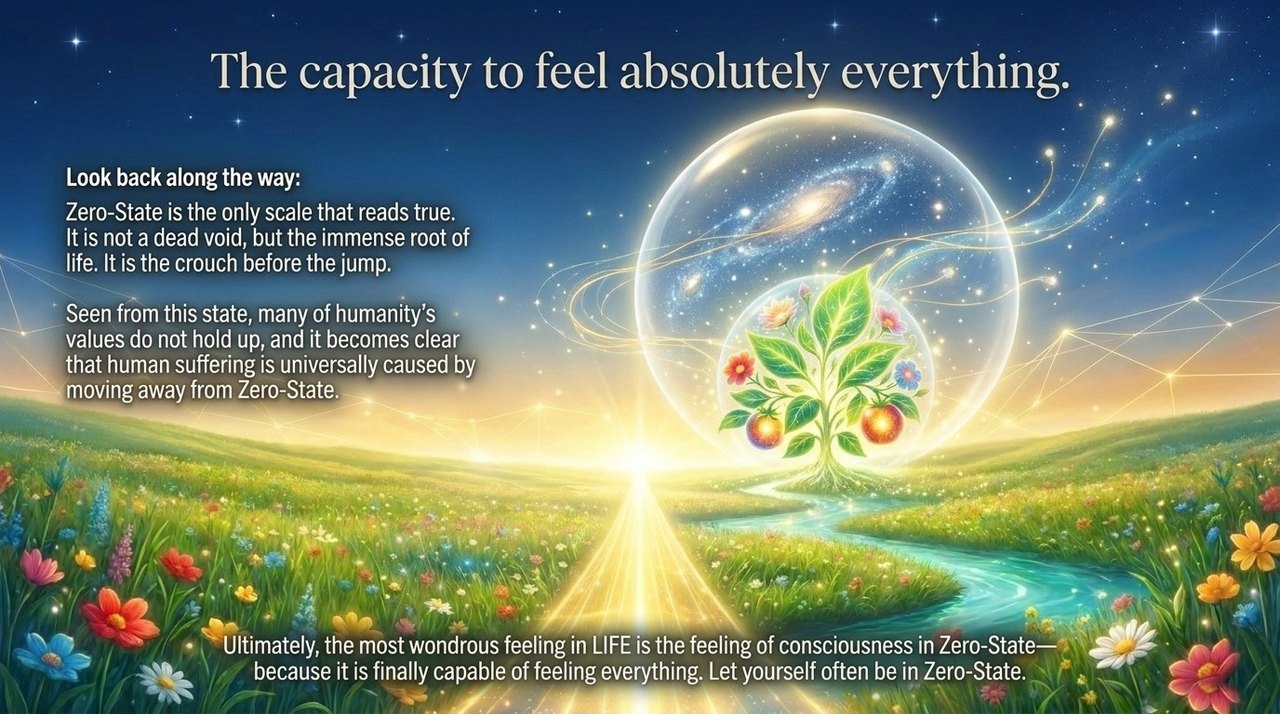 The capacity to feel absolutely everything.

Look back along the way:

Zero-State is the only scale that reads true. It is not a dead void, but the immense root of life. It is the crouch before the jump.

Seen from this state, many of humanity's values do not hold up, and it becomes clear that human suffering is universally caused by moving away from Zero-State.

Ultimately, the most wondrous feeling in LIFE is the feeling of consciousness in Zero-State—because it is finally capable of feeling everything. Let yourself often be in Zero-State.